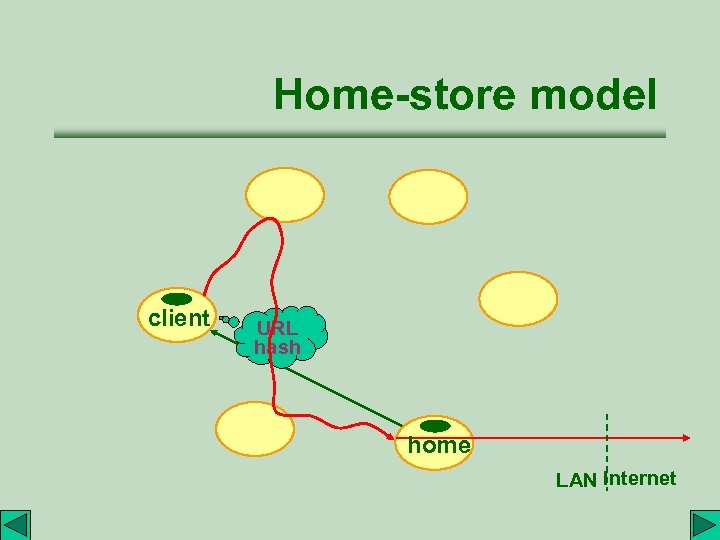 Home-store model

client

URL hash

home

LAN Internet